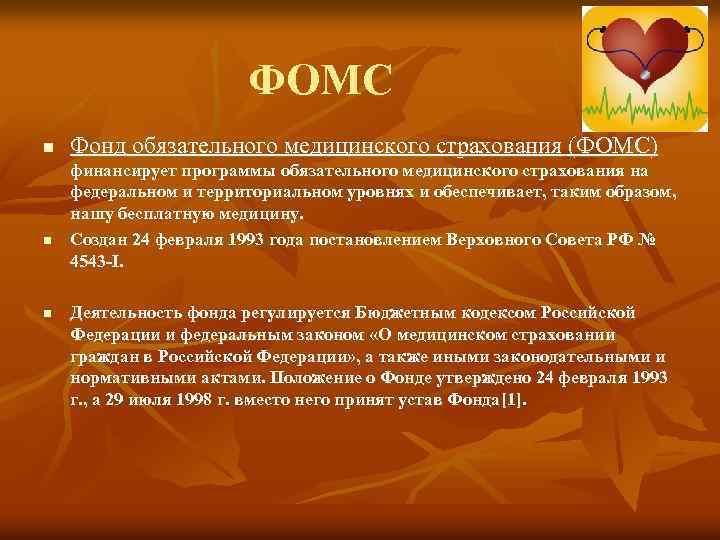 ФОМС

Фонд обязательного медицинского страхования (ФОМС) финансирует программы обязательного медицинского страхования на федеральном и территориальном уровнях и обеспечивает, таким образом, нашу бесплатную медицину.

Создан 24 февраля 1993 года постановлением Верховного Совета РФ № 4543-I.

Деятельность фонда регулируется Бюджетным кодексом Российской Федерации и федеральным законом «О медицинском страховании граждан в Российской Федерации», а также иными законодательными и нормативными актами. Положение о Фонде утверждено 24 февраля 1993 г., а 29 июля 1998 г. вместо него принят устав Фонда[1].